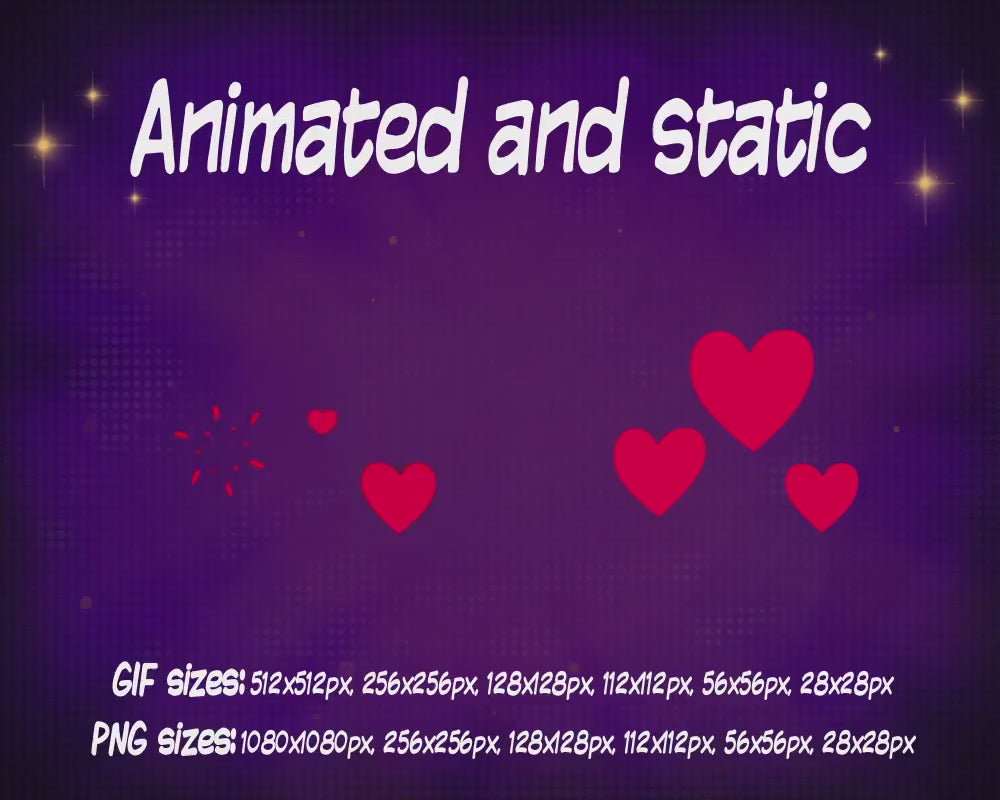 Animated and static

GIF sizes: 512x512px, 256x256px, 128x128px, 112x112px, 56x56px, 28x28px

PNG sizes: 1080x1080px, 256x256px, 128x128px, 112x112px, 56x56px, 28x28px